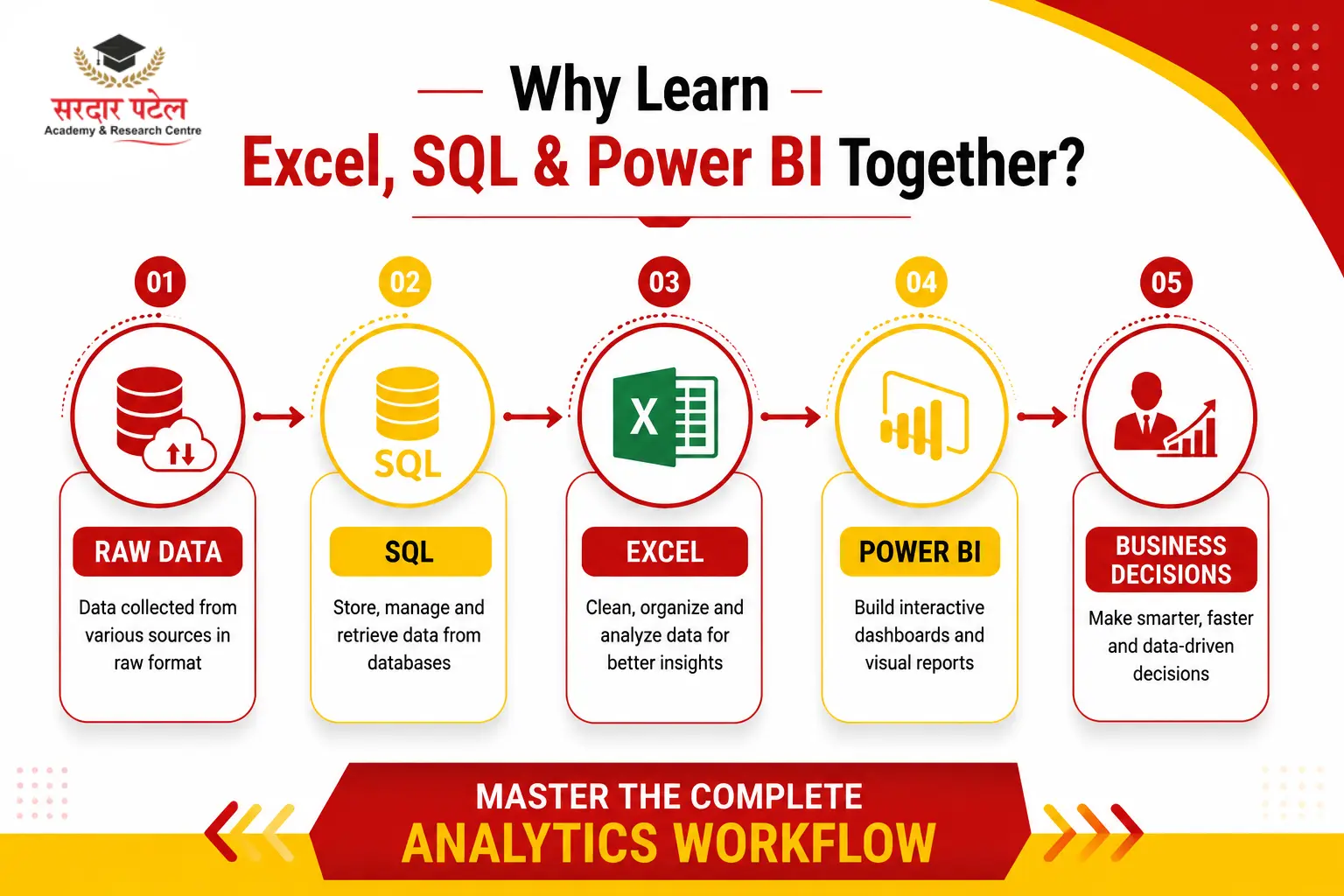 सरदार पटेल
Academy & Research Centre

Why Learn
Excel, SQL & Power BI Together?

01
RAW DATA
Data collected from various sources in raw format

02
SQL
SQL
Store, manage and retrieve data from databases

03
X
EXCEL
Clean, organize and analyze data for better insights

04
POWER BI
Build interactive dashboards and visual reports

05
BUSINESS DECISIONS
Make smarter, faster and data-driven decisions

MASTER THE COMPLETE
ANALYTICS WORKFLOW